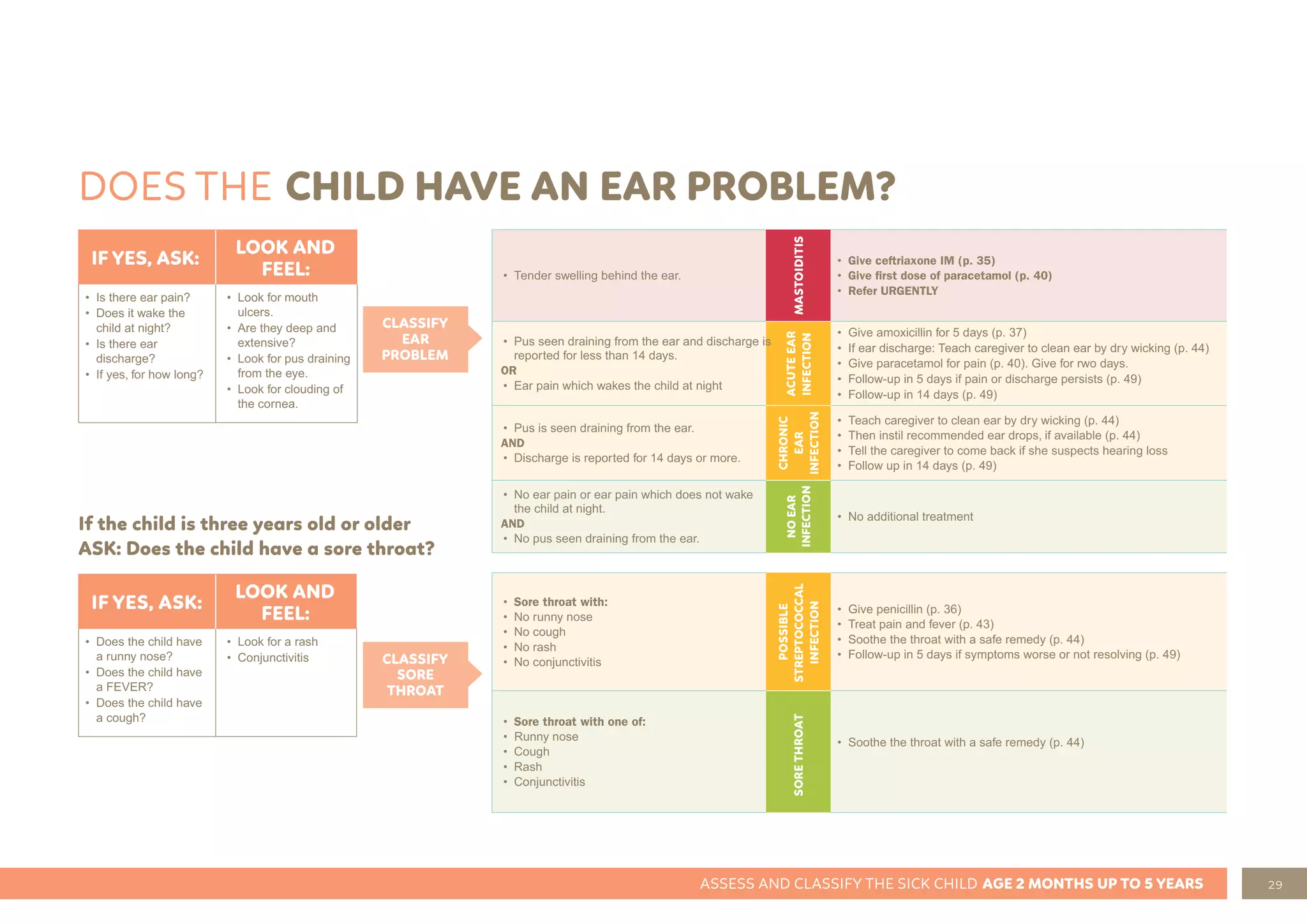 DOES THE CHILD HAVE AN EAR PROBLEM?

| IF YES, ASK: | LOOK AND FEEL: |
|---|---|
| • Is there ear pain? • Does it wake the child at night? • Is there ear discharge? • If yes, for how long? | • Look for mouth ulcers. • Are they deep and extensive? • Look for pus draining from the eye. • Look for clouding of the cornea. |

CLASSIFY EAR PROBLEM

| | | |
|---|---|---|
| • Tender swelling behind the ear. | MASTOIDITIS | • Give ceftriaxone IM (p. 35) • Give first dose of paracetamol (p. 40) • Refer URGENTLY |
| • Pus seen draining from the ear and discharge is reported for less than 14 days. OR • Ear pain which wakes the child at night | ACUTE EAR INFECTION | • Give amoxicillin for 5 days (p. 37) • If ear discharge: Teach caregiver to clean ear by dry wicking (p. 44) • Give paracetamol for pain (p. 40). Give for rwo days. • Follow-up in 5 days if pain or discharge persists (p. 49) • Follow-up in 14 days (p. 49) |
| • Pus is seen draining from the ear. AND • Discharge is reported for 14 days or more. | CHRONIC EAR INFECTION | • Teach caregiver to clean ear by dry wicking (p. 44) • Then instil recommended ear drops, if available (p. 44) • Tell the caregiver to come back if she suspects hearing loss • Follow up in 14 days (p. 49) |
| • No ear pain or ear pain which does not wake the child at night. AND • No pus seen draining from the ear. | NO EAR INFECTION | • No additional treatment |

If the child is three years old or older ASK: Does the child have a sore throat?

| IF YES, ASK: | LOOK AND FEEL: |
|---|---|
| • Does the child have a runny nose? • Does the child have a FEVER? • Does the child have a cough? | • Look for a rash • Conjunctivitis |

CLASSIFY SORE THROAT

| | | |
|---|---|---|
| • Sore throat with: • No runny nose • No cough • No rash • No conjunctivitis | POSSIBLE STREPTOCOCCAL INFECTION | • Give penicillin (p. 36) • Treat pain and fever (p. 43) • Soothe the throat with a safe remedy (p. 44) • Follow-up in 5 days if symptoms worse or not resolving (p. 49) |
| • Sore throat with one of: • Runny nose • Cough • Rash • Conjunctivitis | SORE THROAT | • Soothe the throat with a safe remedy (p. 44) |

ASSESS AND CLASSIFY THE SICK CHILD AGE 2 MONTHS UP TO 5 YEARS 29